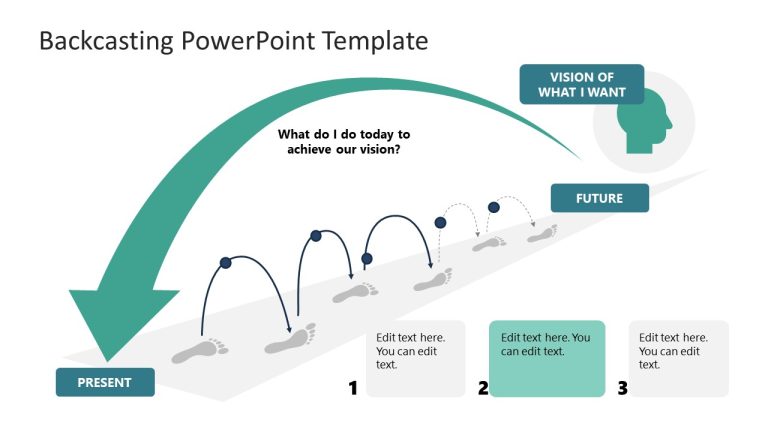 Backcasting PowerPoint Template

VISION OF WHAT I WANT

What do I do today to achieve our vision?

FUTURE

PRESENT

1
Edit text here. You can edit text.

2
Edit text here. You can edit text.

3
Edit text here. You can edit text.